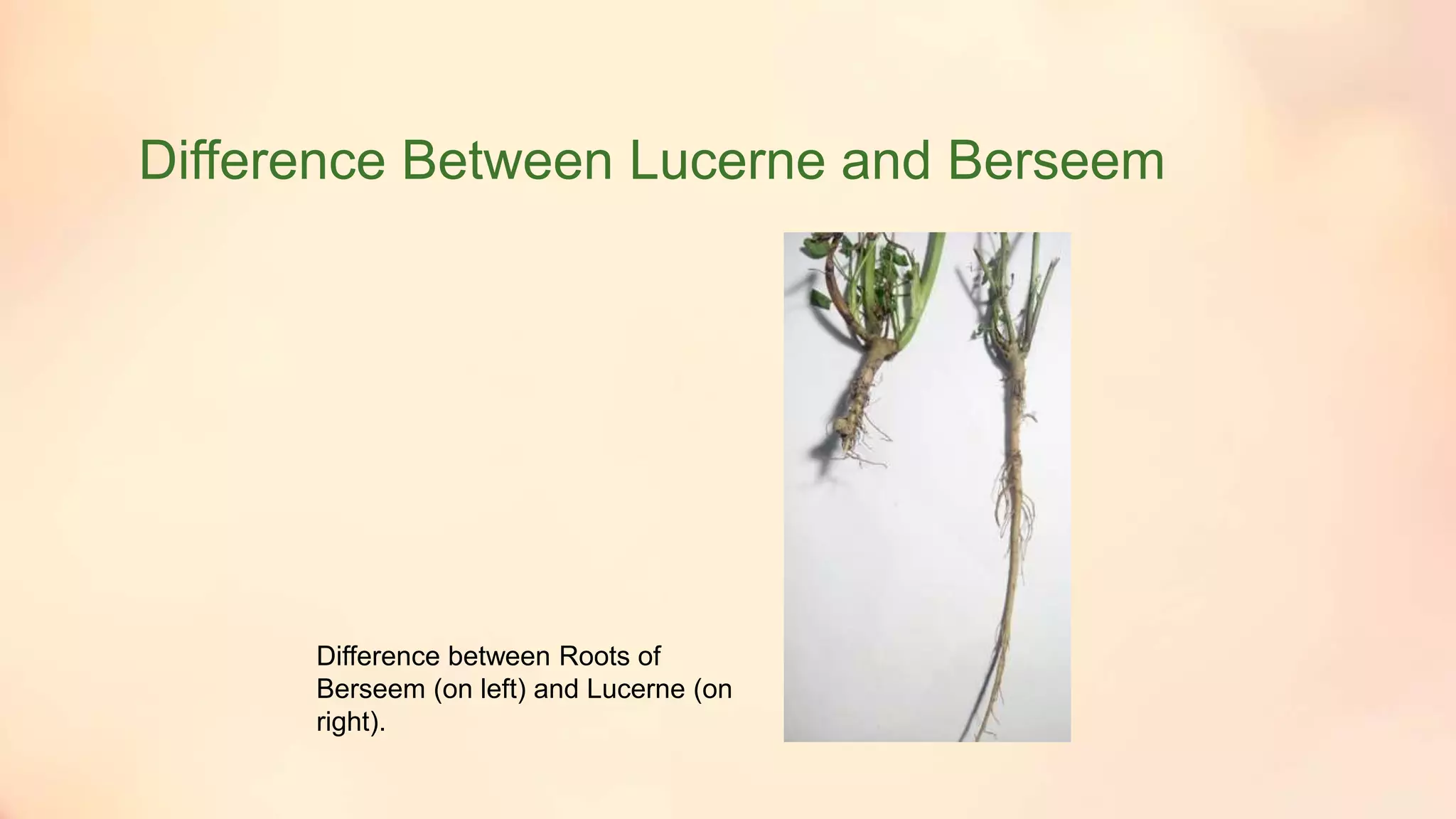 Difference Between Lucerne and Berseem

Difference between Roots of Berseem (on left) and Lucerne (on right).